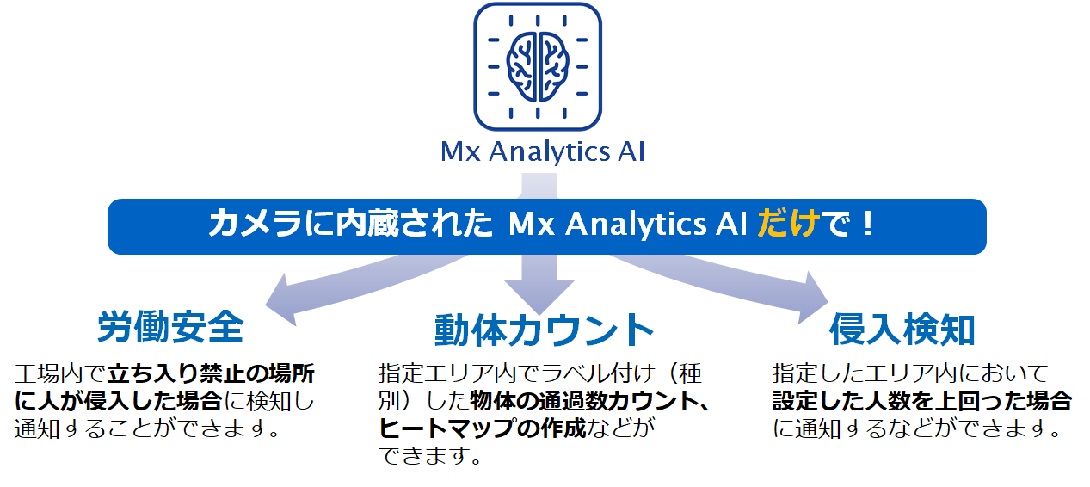 Mx Analytics AI

カメラに内蔵された Mx Analytics AI だけで！

労働安全

工場内で立ち入り禁止の場所に人が侵入した場合に検知し通知することができます。

動体カウント

指定エリア内でラベル付け（種別）した物体の通過数カウント、ヒートマップの作成などができます。

侵入検知

指定したエリア内において設定した人数を上回った場合に通知するなどができます。